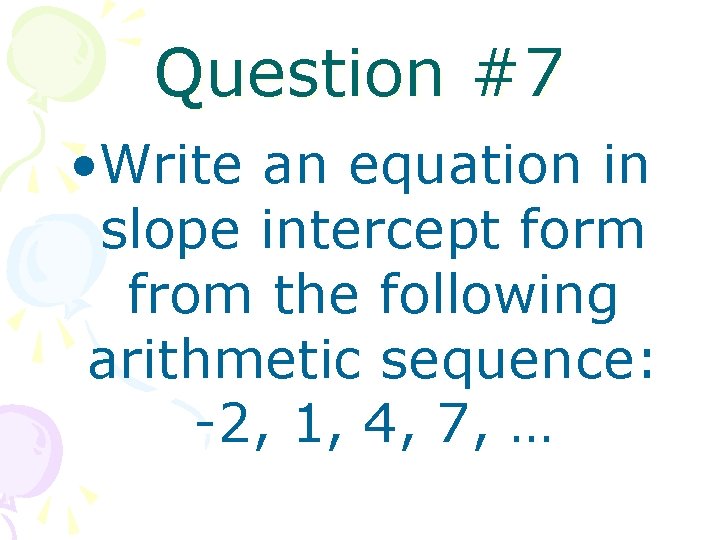 Question #7

•Write an equation in slope intercept form from the following arithmetic sequence: -2, 1, 4, 7, …